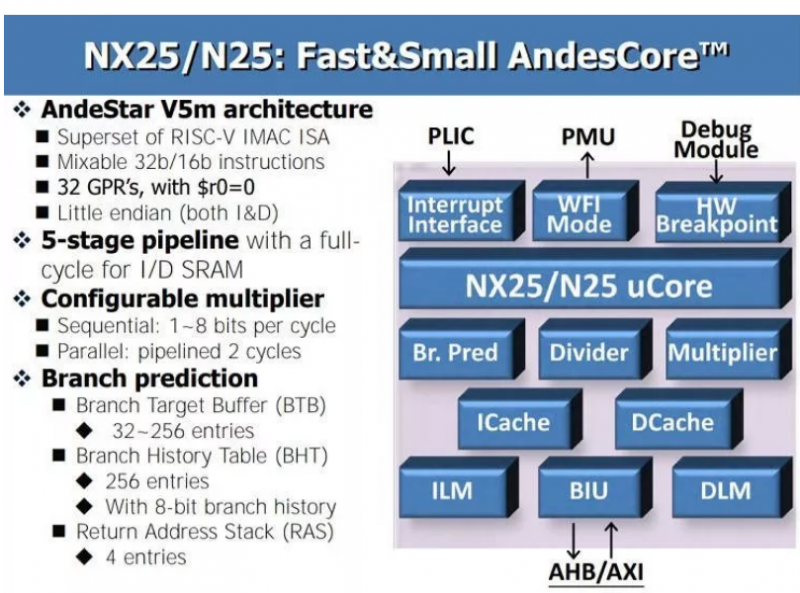 NX25/N25: Fast&Small AndesCore™

❖ AndeStar V5m architecture
■ Superset of RISC-V IMAC ISA
■ Mixable 32b/16b instructions
■ 32 GPR's, with $r0=0
■ Little endian (both I&D)
❖ 5-stage pipeline with a full-cycle for I/D SRAM
❖ Configurable multiplier
■ Sequential: 1~8 bits per cycle
■ Parallel: pipelined 2 cycles
❖ Branch prediction
■ Branch Target Buffer (BTB)
◆ 32~256 entries
■ Branch History Table (BHT)
◆ 256 entries
◆ With 8-bit branch history
■ Return Address Stack (RAS)
◆ 4 entries

PLIC
PMU
Debug Module
Interrupt Interface
WFI Mode
HW Breakpoint
NX25/N25 uCore
Br. Pred
Divider
Multiplier
ICache
DCache
ILM
BIU
DLM
AHB/AXI